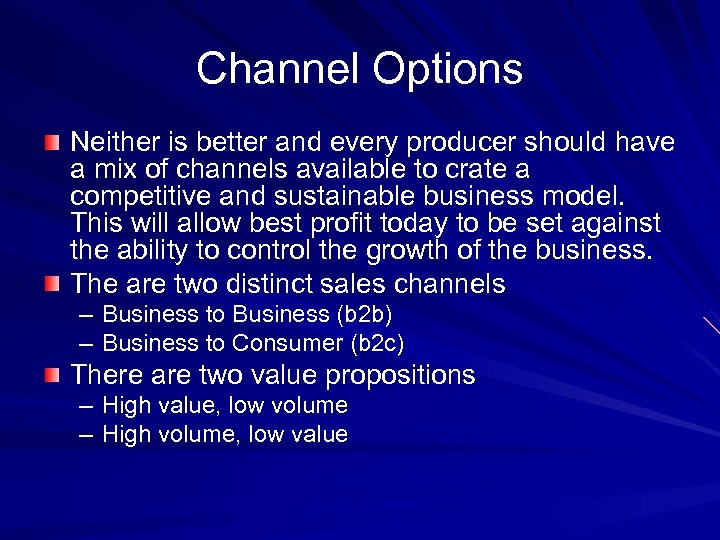 Channel Options

Neither is better and every producer should have a mix of channels available to crate a competitive and sustainable business model. This will allow best profit today to be set against the ability to control the growth of the business.

The are two distinct sales channels
– Business to Business (b2b)
– Business to Consumer (b2c)

There are two value propositions
– High value, low volume
– High volume, low value